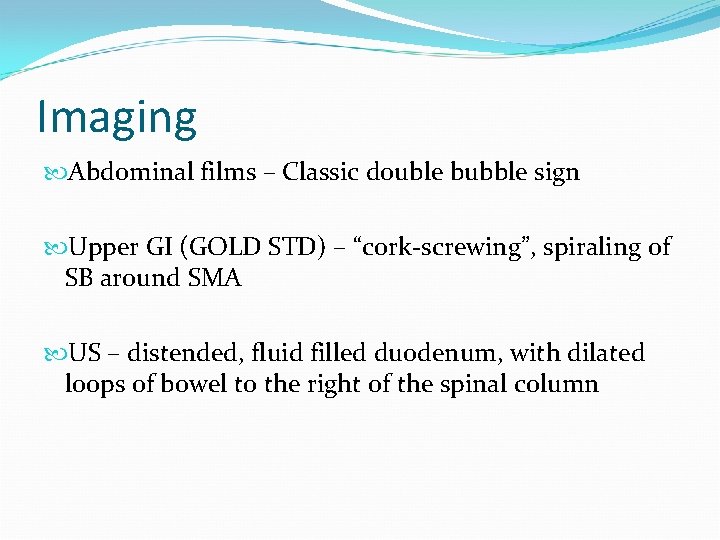 Imaging

Abdominal films – Classic double bubble sign

Upper GI (GOLD STD) – “cork-screwing”, spiraling of SB around SMA

US – distended, fluid filled duodenum, with dilated loops of bowel to the right of the spinal column